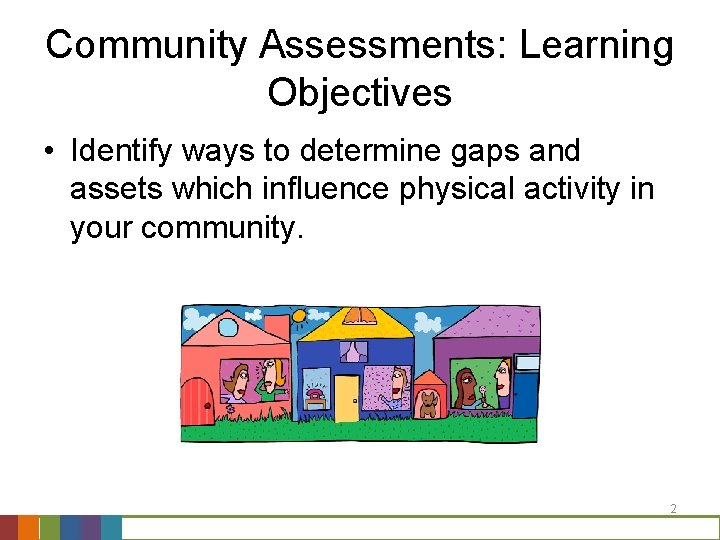 Community Assessments: Learning Objectives

• Identify ways to determine gaps and assets which influence physical activity in your community.

2